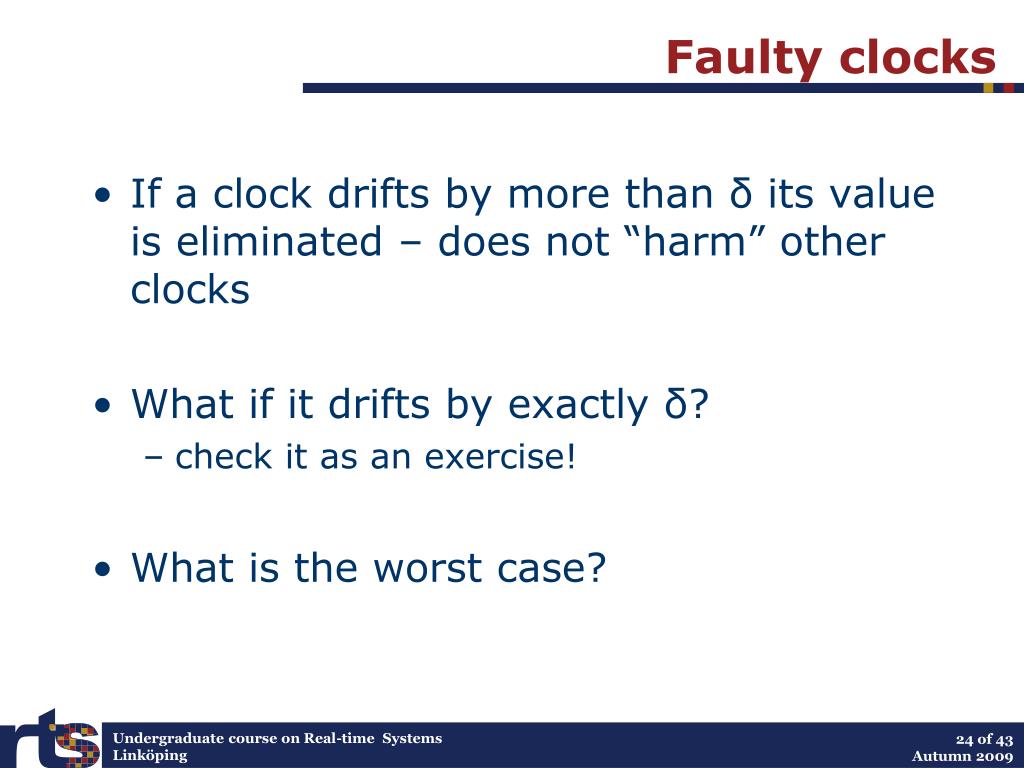 Faulty clocks

• If a clock drifts by more than δ its value is eliminated – does not “harm” other clocks

• What if it drifts by exactly δ?
– check it as an exercise!

• What is the worst case?

rts

Undergraduate course on Real-time Systems
Linköping

24 of 43
Autumn 2009